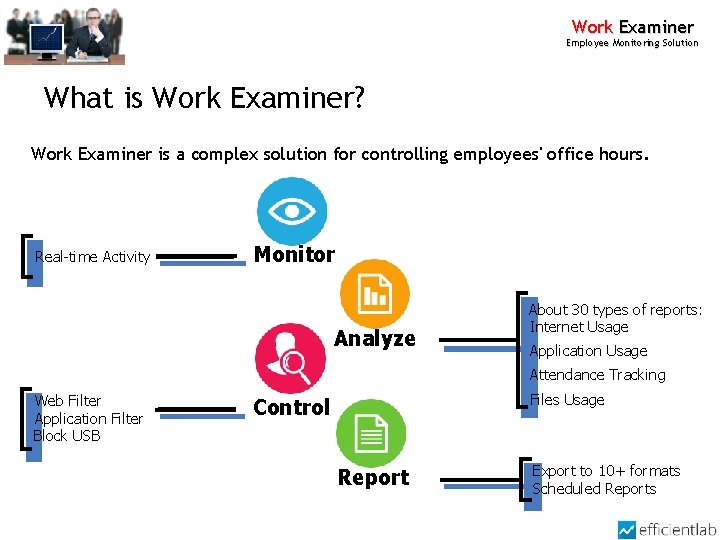 Work Examiner
Employee Monitoring Solution

What is Work Examiner?

Work Examiner is a complex solution for controlling employees' office hours.

Real-time Activity

Monitor

Analyze

About 30 types of reports:
Internet Usage
Application Usage
Attendance Tracking
Files Usage

Web Filter
Application Filter
Block USB

Control

Report

Export to 10+ formats
Scheduled Reports

efficientlab